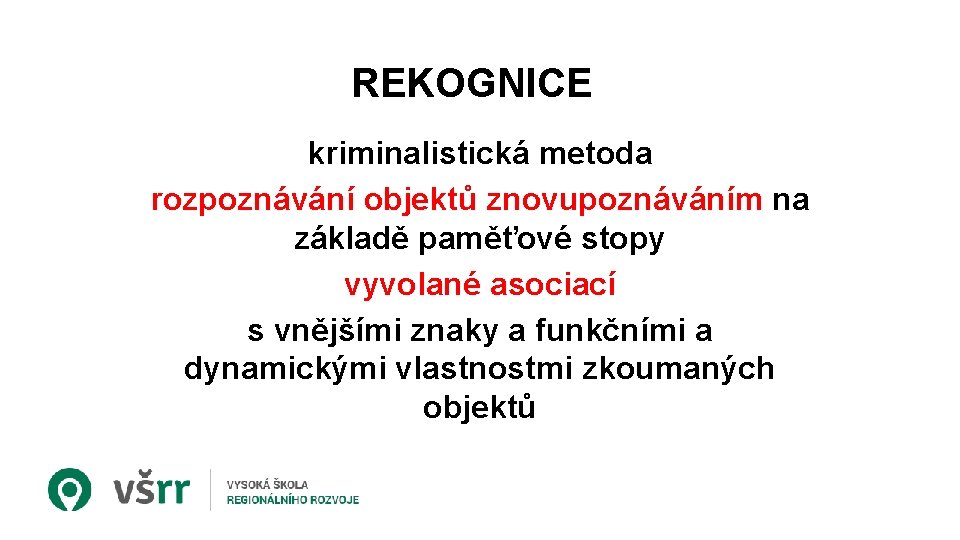 REKOGNICE

kriminalistická metoda rozpoznávání objektů znovupoznáváním na základě paměťové stopy vyvolané asociací s vnějšími znaky a funkčními a dynamickými vlastnostmi zkoumaných objektů

všrr VYSOKÁ ŠKOLA REGIONÁLNÍHO ROZVOJE